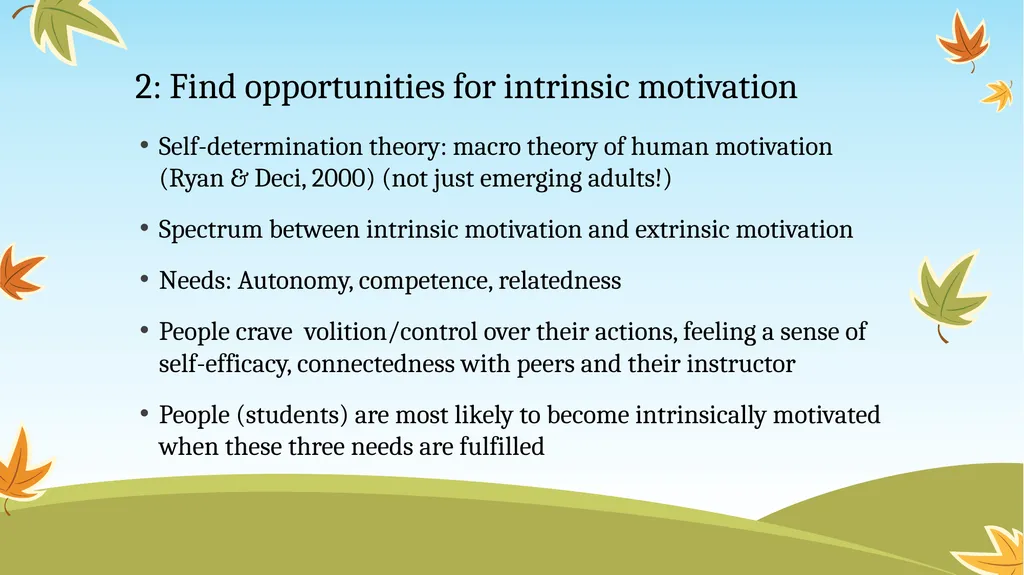 2: Find opportunities for intrinsic motivation

• Self-determination theory: macro theory of human motivation (Ryan & Deci, 2000) (not just emerging adults!)

• Spectrum between intrinsic motivation and extrinsic motivation

• Needs: Autonomy, competence, relatedness

• People crave volition/control over their actions, feeling a sense of self-efficacy, connectedness with peers and their instructor

• People (students) are most likely to become intrinsically motivated when these three needs are fulfilled